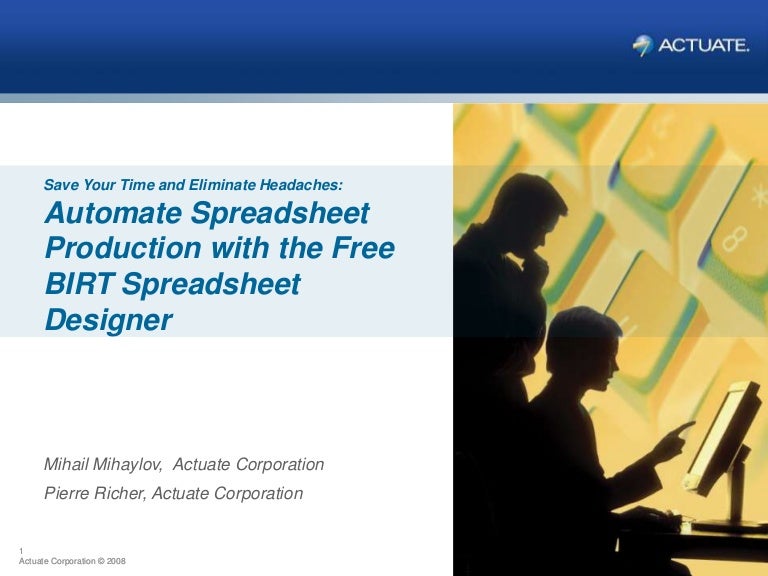 ACTUATE.

Save Your Time and Eliminate Headaches:

Automate Spreadsheet Production with the Free BIRT Spreadsheet Designer

Mihail Mihaylov, Actuate Corporation

Pierre Richer, Actuate Corporation

1
Actuate Corporation © 2008